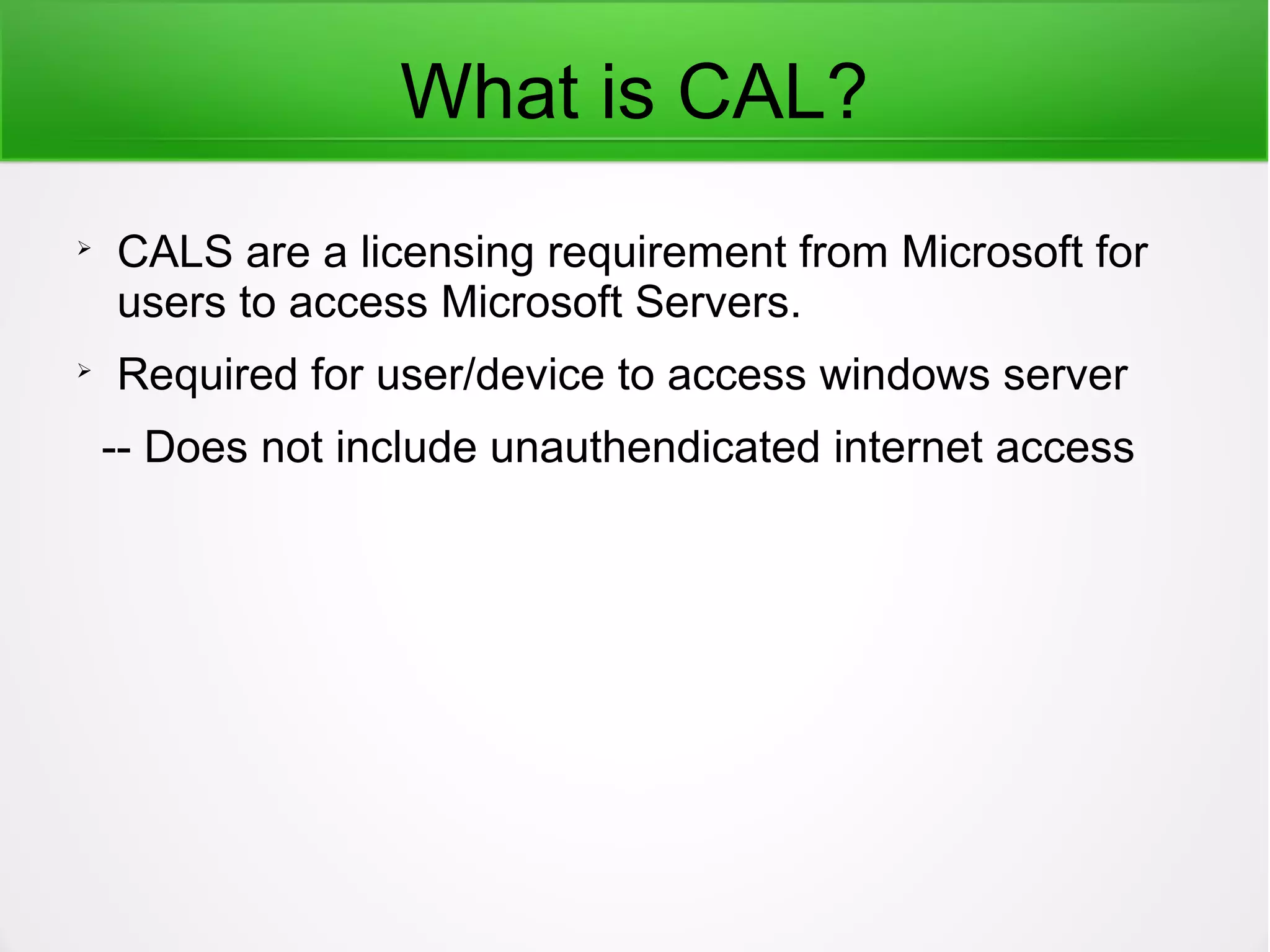 What is CAL?

➢ CALS are a licensing requirement from Microsoft for users to access Microsoft Servers.

➢ Required for user/device to access windows server

-- Does not include unauthendicated internet access